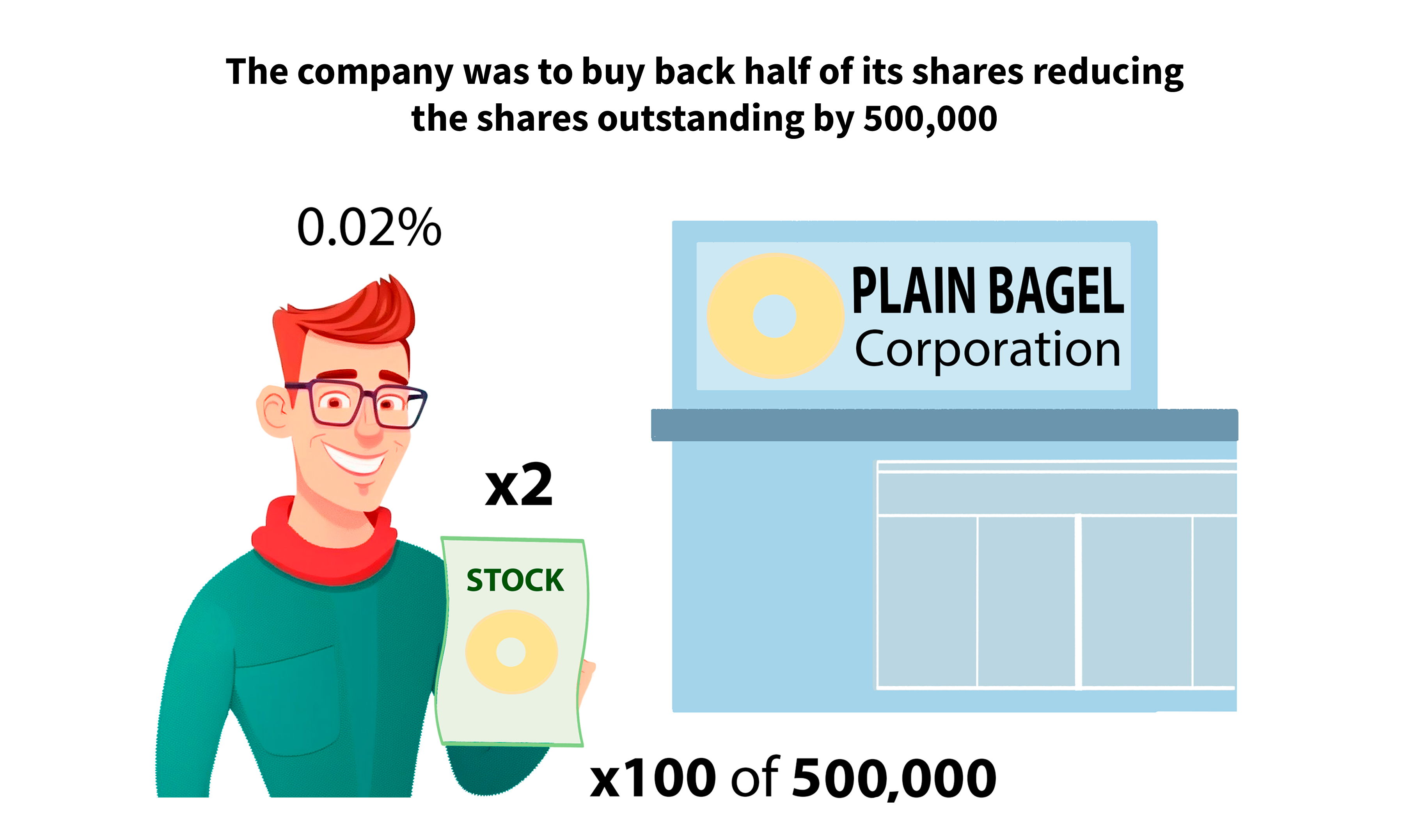 The company was to buy back half of its shares reducing the shares outstanding by 500,000

0.02%

PLAIN BAGEL
Corporation

x2

STOCK

x100 of 500,000